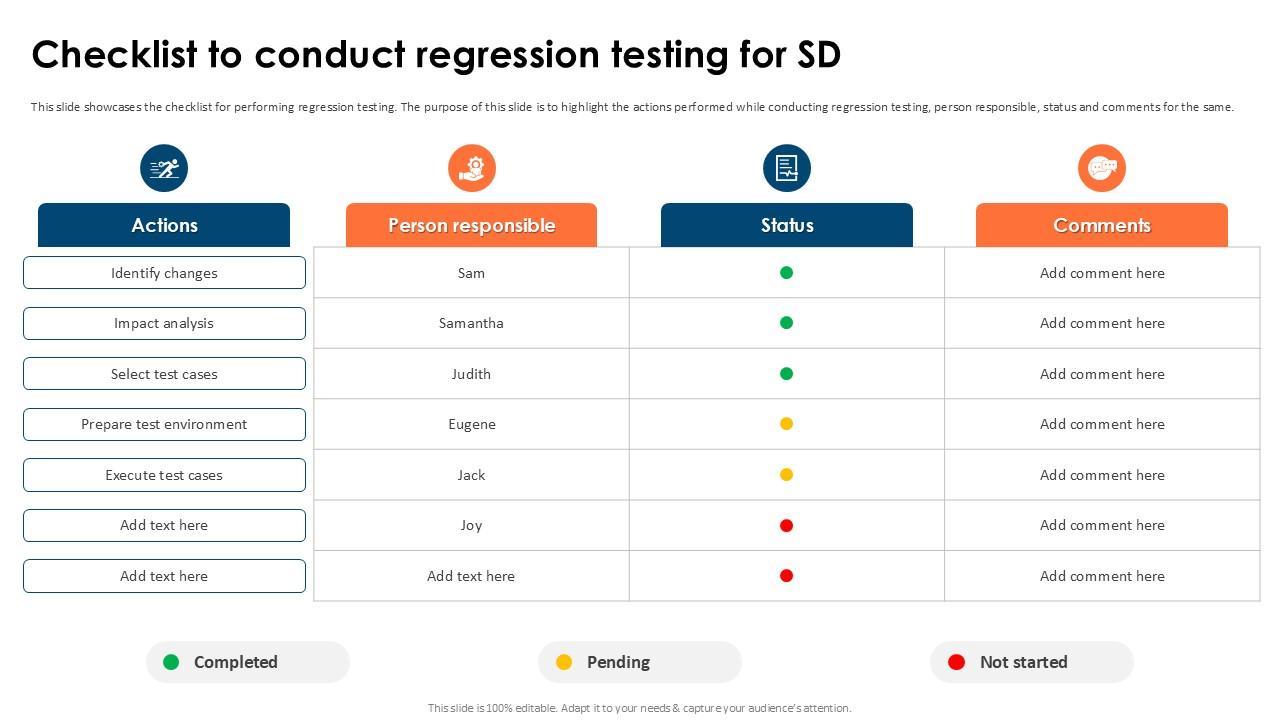 Checklist to conduct regression testing for SD

This slide showcases the checklist for performing regression testing. The purpose of this slide is to highlight the actions performed while conducting regression testing, person responsible, status and comments for the same.

| Actions | Person responsible | Status | Comments |
|---|---|---|---|
| Identify changes | Sam | | Add comment here |
| Impact analysis | Samantha | | Add comment here |
| Select test cases | Judith | | Add comment here |
| Prepare test environment | Eugene | | Add comment here |
| Execute test cases | Jack | | Add comment here |
| Add text here | Joy | | Add comment here |
| Add text here | Add text here | | Add comment here |

Completed Pending Not started

This slide is 100% editable. Adapt it to your needs & capture your audience's attention.